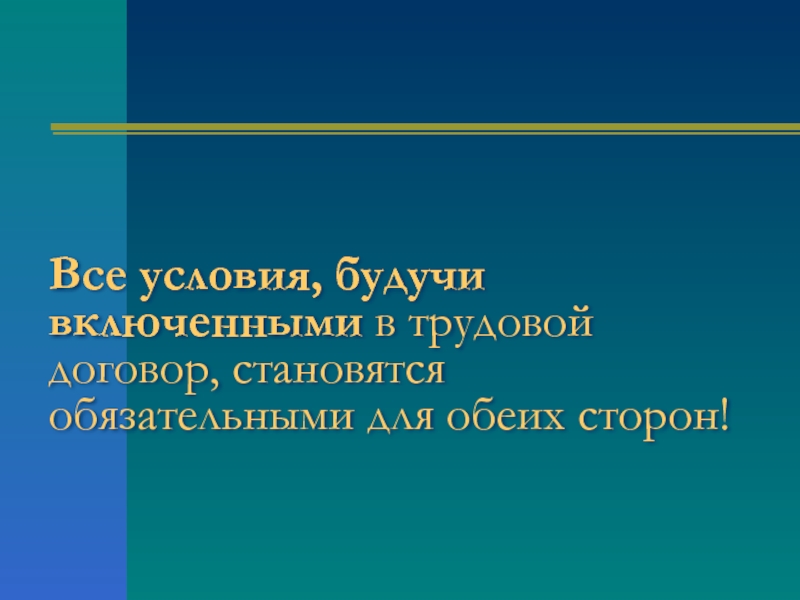 Все условия, будучи включенными в трудовой договор, становятся обязательными для обеих сторон!